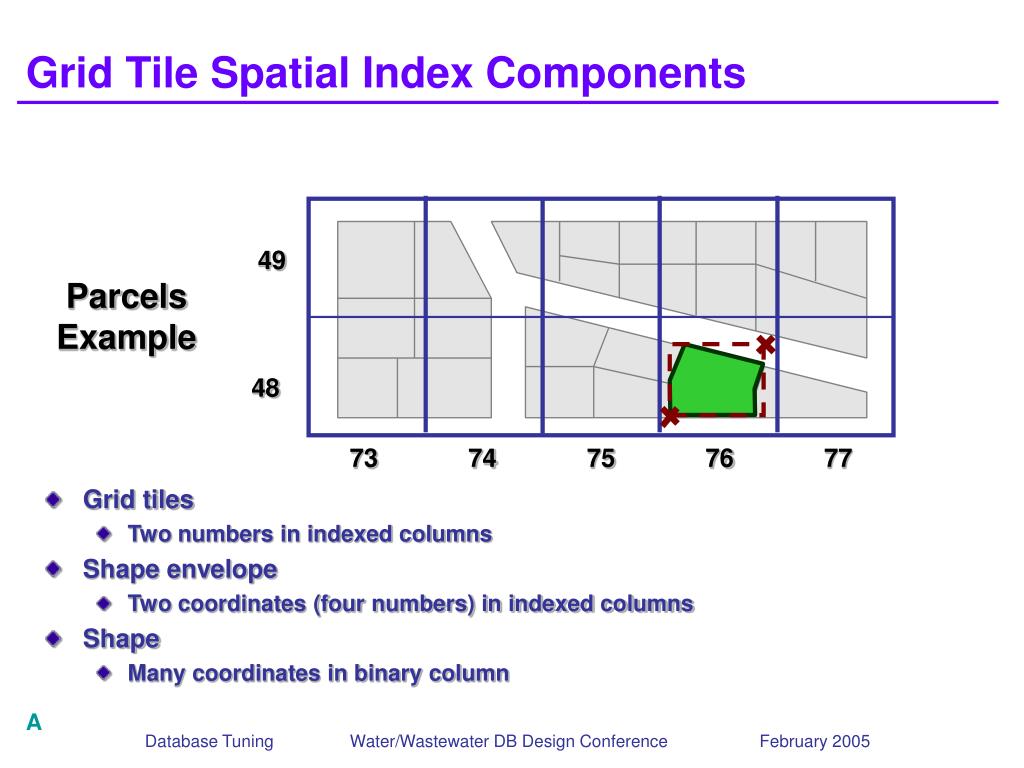 Grid Tile Spatial Index Components

Parcels Example

49

48

73 74 75 76 77

Grid tiles

Two numbers in indexed columns

Shape envelope

Two coordinates (four numbers) in indexed columns

Shape

Many coordinates in binary column

A

Database Tuning Water/Wastewater DB Design Conference February 2005